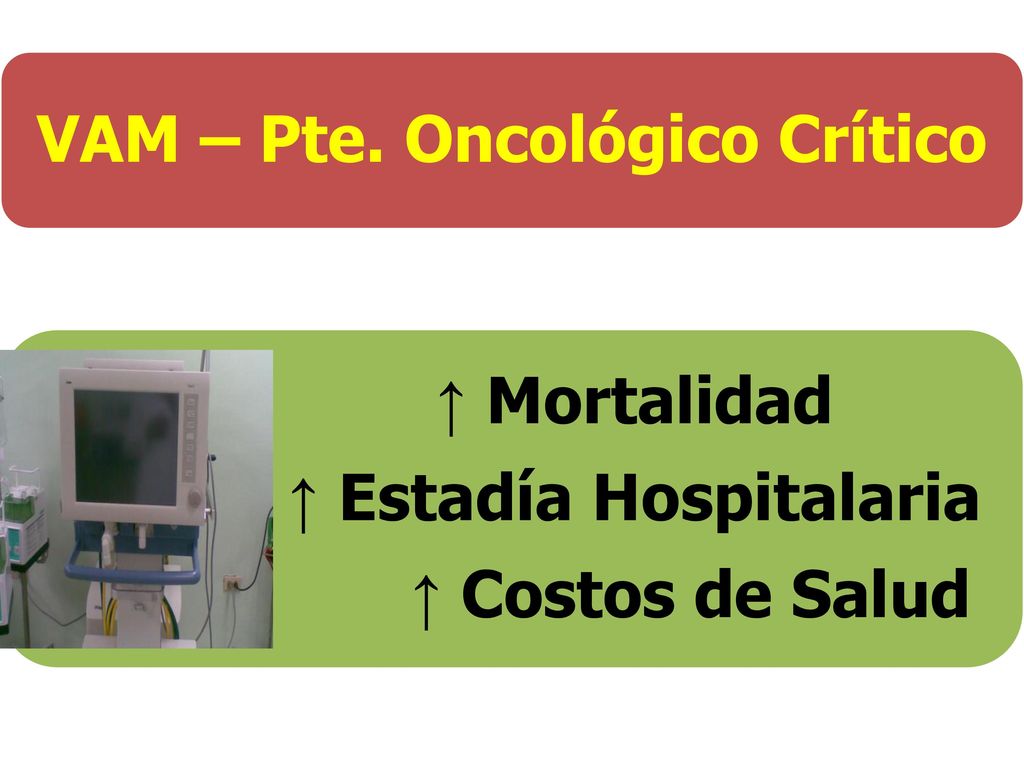 VAM – Pte. Oncológico Crítico

↑ Mortalidad
↑ Estadía Hospitalaria
↑ Costos de Salud